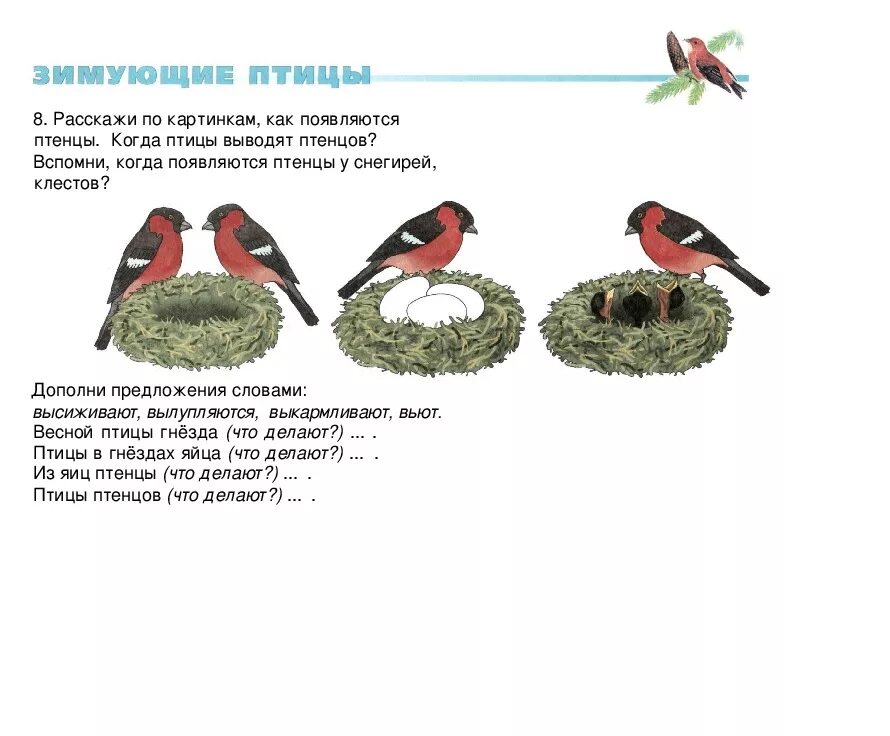 ЗИМУЮЩИЕ ПТИЦЫ

8. Расскажи по картинкам, как появляются птенцы. Когда птицы выводят птенцов? Вспомни, когда появляются птенцы у снегирей, клестов?

Дополни предложения словами:
высиживают, вылупляются, выкармливают, вьют.
Весной птицы гнёзда (что делают?) ... .
Птицы в гнёздах яйца (что делают?) ... .
Из яиц птенцы (что делают?) ... .
Птицы птенцов (что делают?) ... .